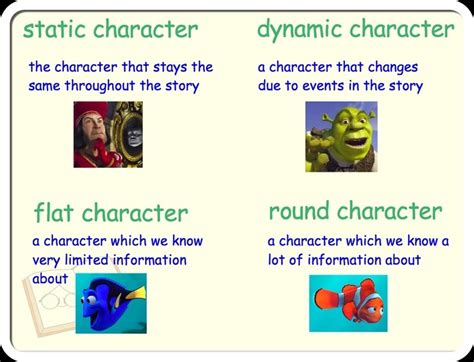 static character

the character that stays the same throughout the story

dynamic character

a character that changes due to events in the story

flat character

a character which we know very limited information about

round character

a character which we know a lot of information about